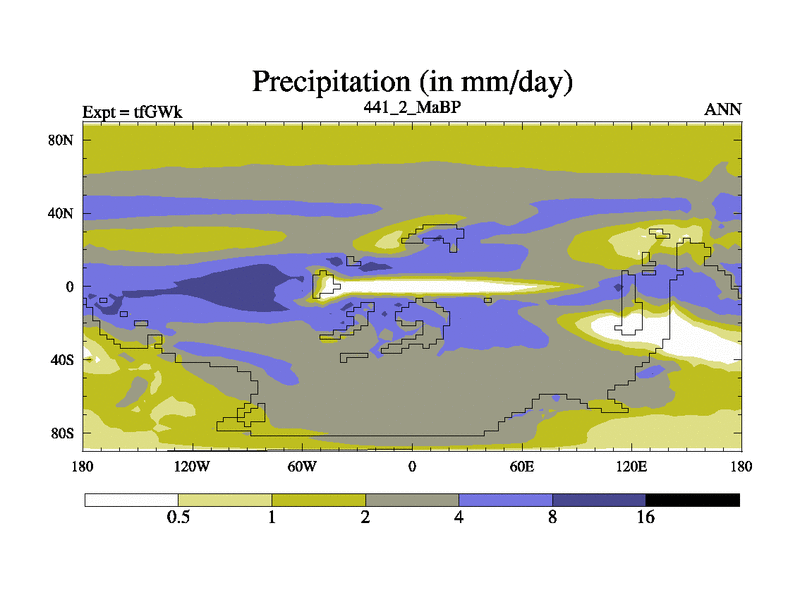 Precipitation (in mm/day)

Expt = tfGWk

441_2_MaBP

ANN

80N

40N

0

40S

80S

180

120W

60W

0

60E

120E

180

0.5

1

2

4

8

16